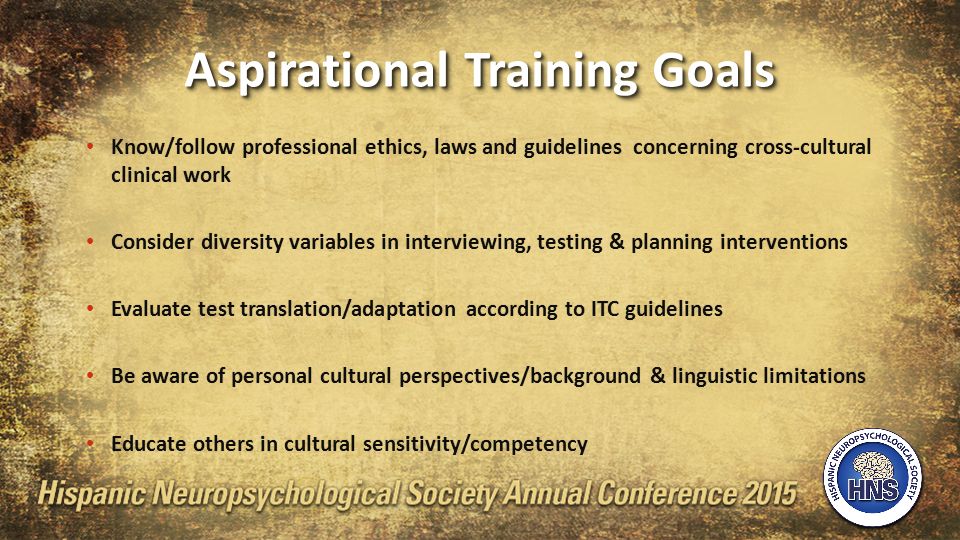 Aspirational Training Goals

• Know/follow professional ethics, laws and guidelines concerning cross-cultural clinical work

• Consider diversity variables in interviewing, testing & planning interventions

• Evaluate test translation/adaptation according to ITC guidelines

• Be aware of personal cultural perspectives/background & linguistic limitations

• Educate others in cultural sensitivity/competency

Hispanic Neuropsychological Society Annual Conference 2015

HISPANIC NEUROPSYCHOLOGICAL SOCIETY
HNS